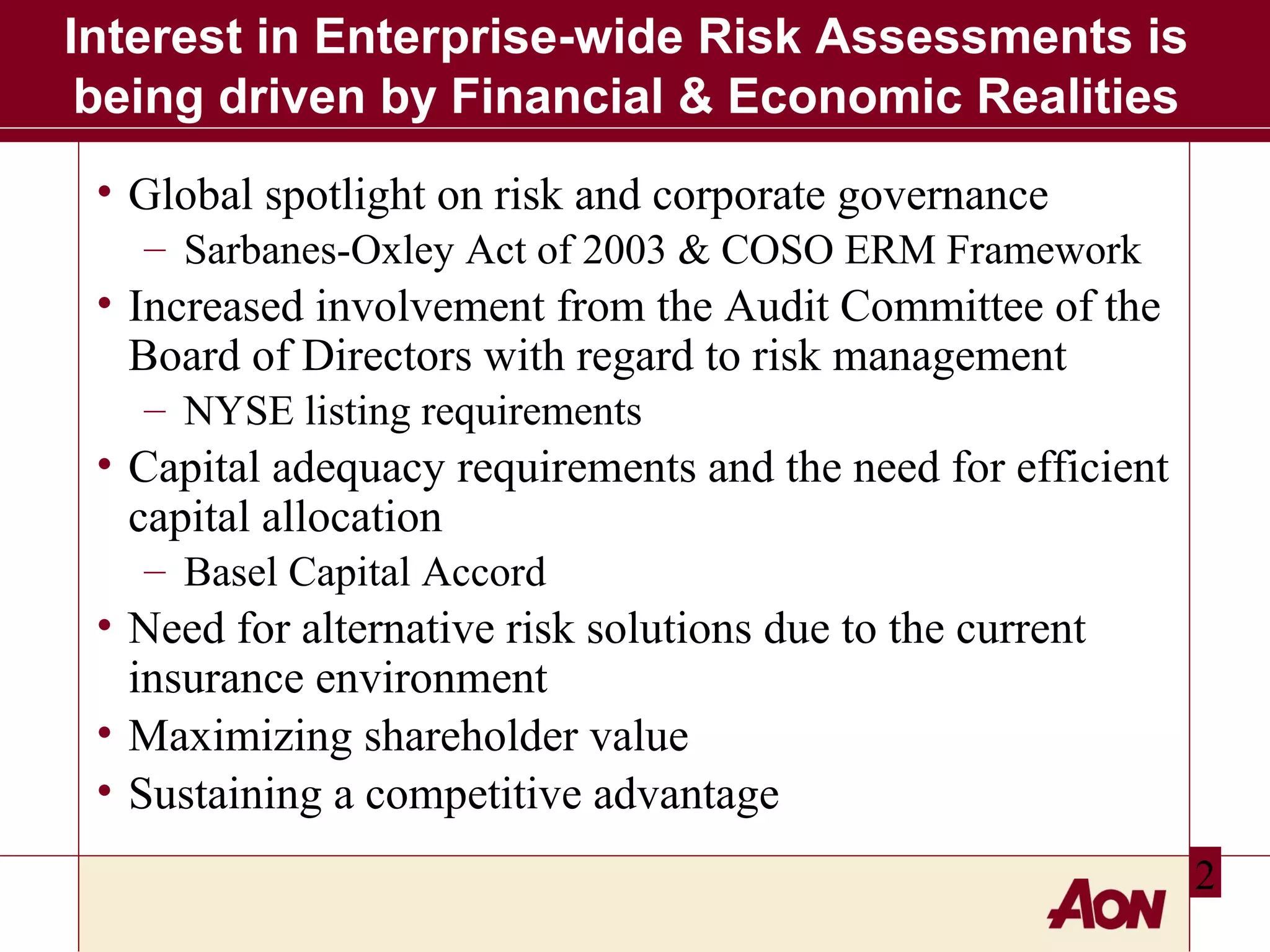 Interest in Enterprise-wide Risk Assessments is being driven by Financial & Economic Realities

• Global spotlight on risk and corporate governance
– Sarbanes-Oxley Act of 2003 & COSO ERM Framework
• Increased involvement from the Audit Committee of the Board of Directors with regard to risk management
– NYSE listing requirements
• Capital adequacy requirements and the need for efficient capital allocation
– Basel Capital Accord
• Need for alternative risk solutions due to the current insurance environment
• Maximizing shareholder value
• Sustaining a competitive advantage

2

AON